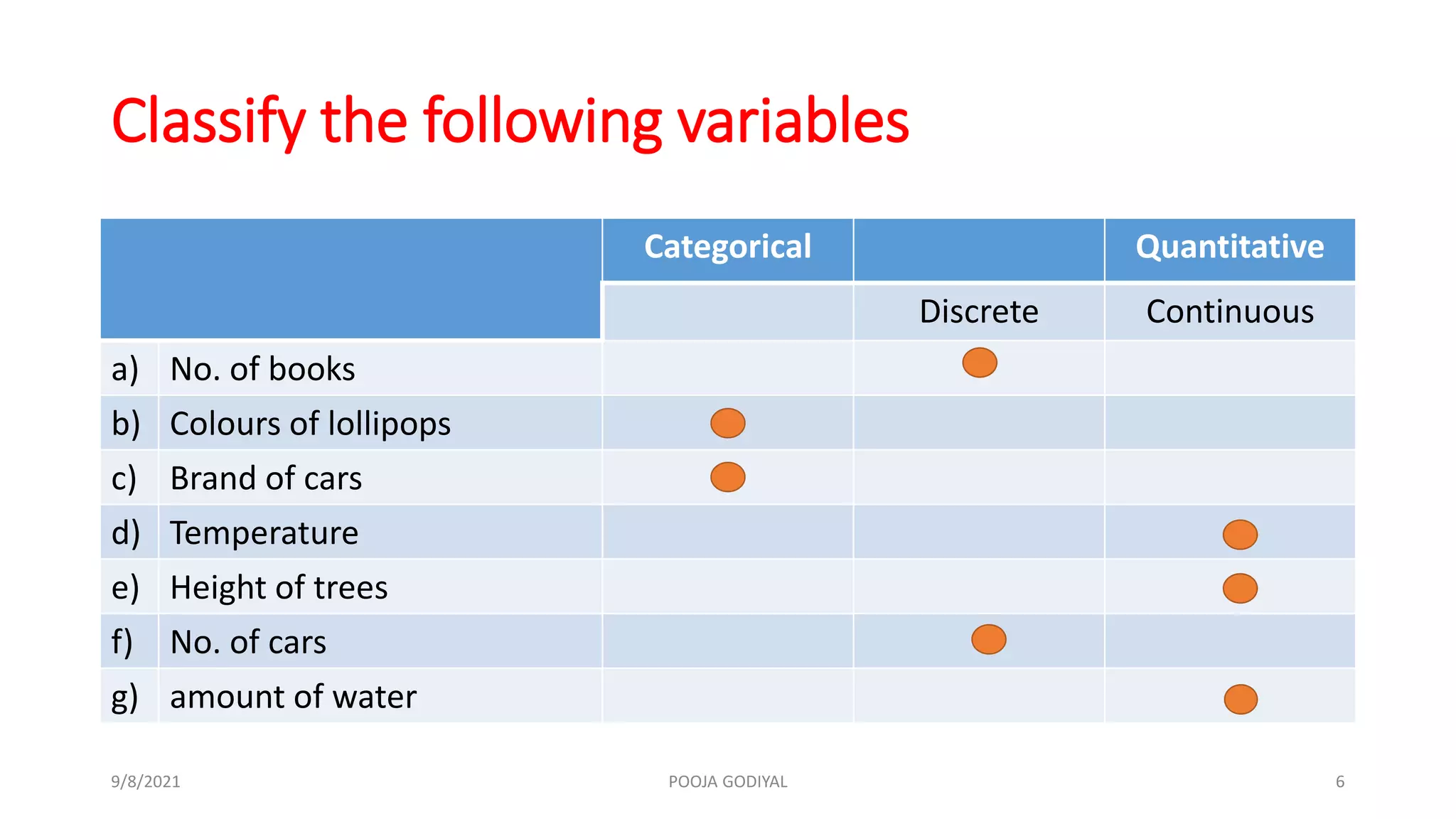 Classify the following variables

| | | Categorical | | Quantitative |
|---|---|---|---|---|
| | | | Discrete | Continuous |
| a) | No. of books | | | |
| b) | Colours of lollipops | | | |
| c) | Brand of cars | | | |
| d) | Temperature | | | |
| e) | Height of trees | | | |
| f) | No. of cars | | | |
| g) | amount of water | | | |

9/8/2021 POOJA GODIYAL 6